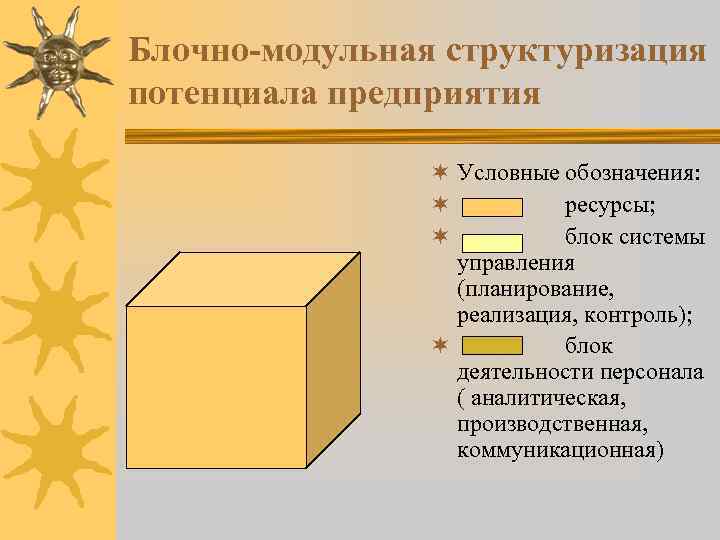 Блочно-модульная структуризация потенциала предприятия

Условные обозначения:

ресурсы;

блок системы управления (планирование, реализация, контроль);

блок деятельности персонала ( аналитическая, производственная, коммуникационная)